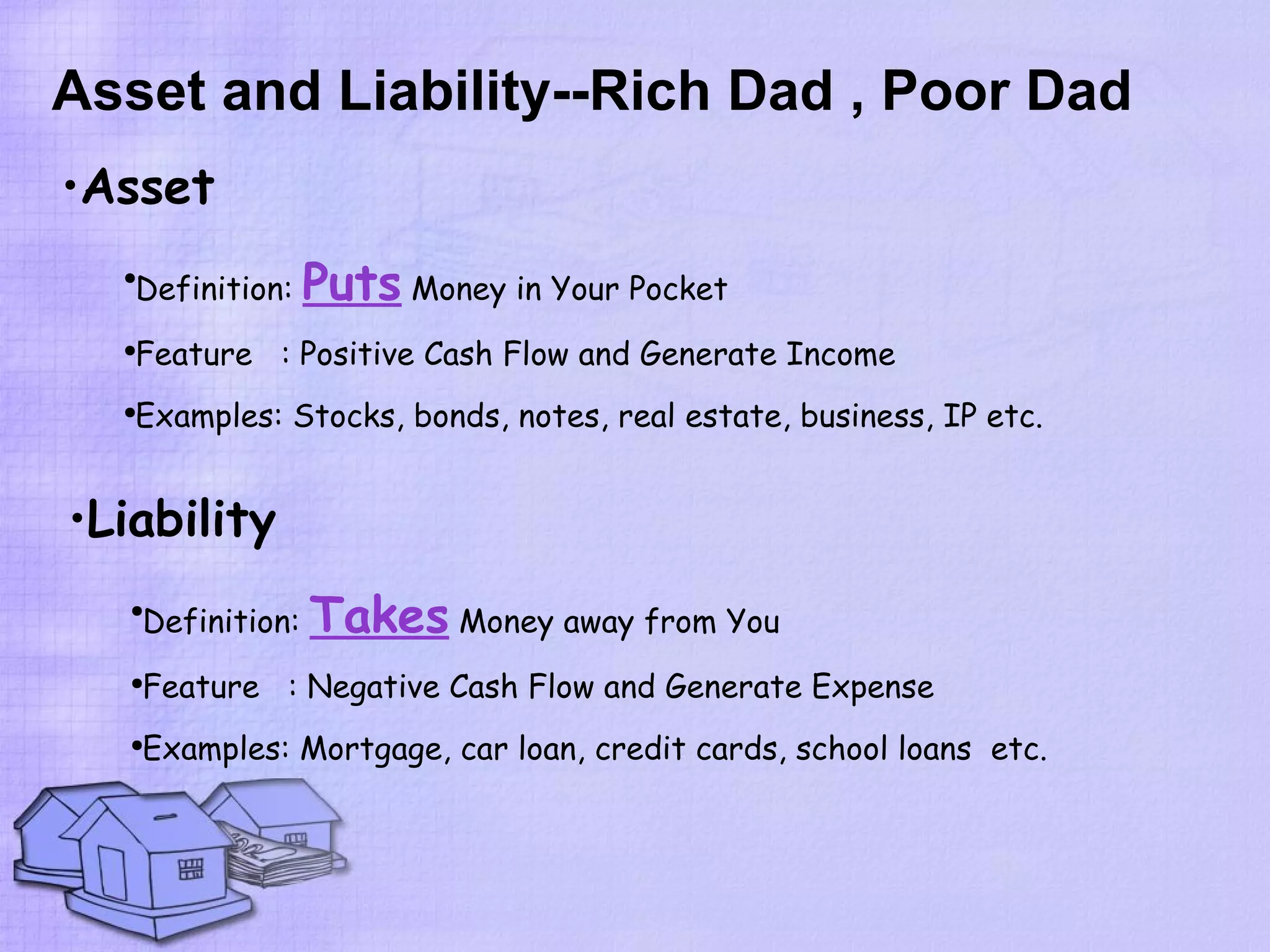 Asset and Liability--Rich Dad , Poor Dad

•Asset

•Definition: Puts Money in Your Pocket

•Feature : Positive Cash Flow and Generate Income

•Examples: Stocks, bonds, notes, real estate, business, IP etc.

•Liability

•Definition: Takes Money away from You

•Feature : Negative Cash Flow and Generate Expense

•Examples: Mortgage, car loan, credit cards, school loans etc.